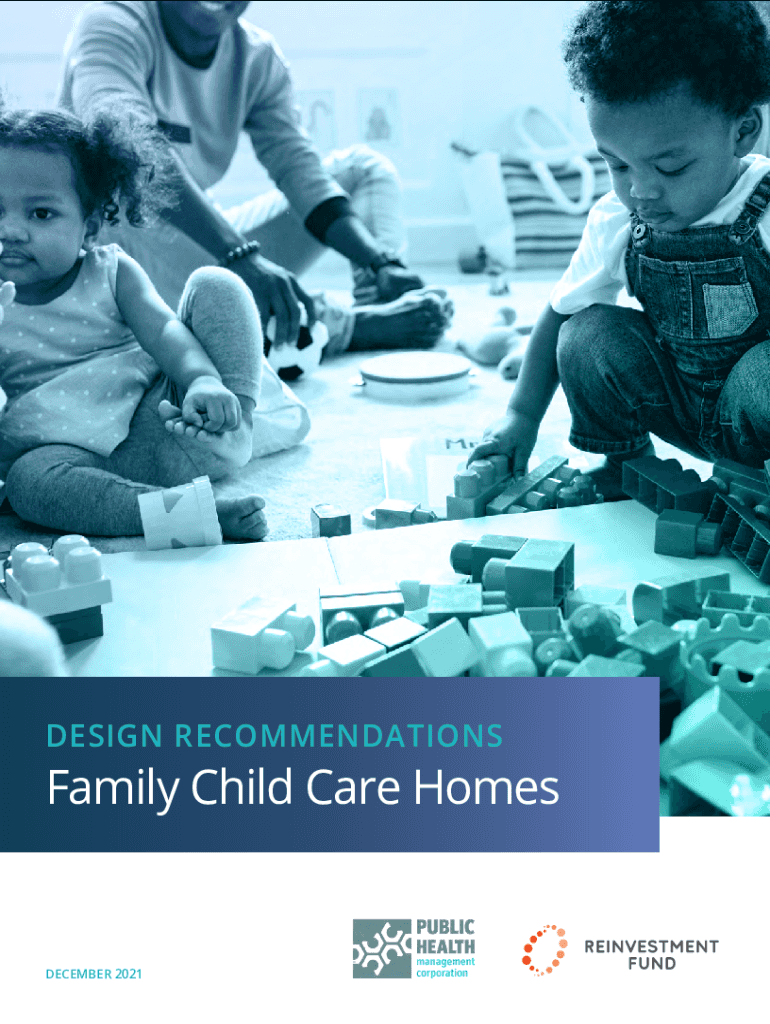 DESIGN RECOMMENDATIONS
Family Child Care Homes

DECEMBER 2021

PUBLIC HEALTH management corporation

REINVESTMENT FUND